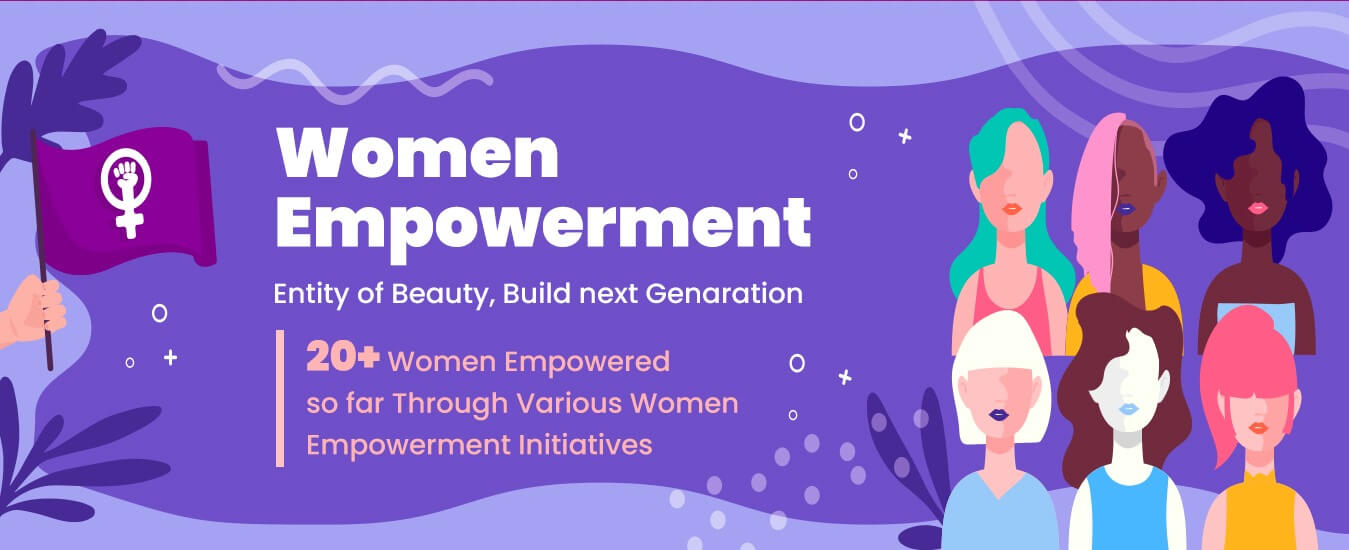 Women Empowerment

Entity of Beauty, Build next Genaration

20+ Women Empowered so far Through Various Women Empowerment Initiatives